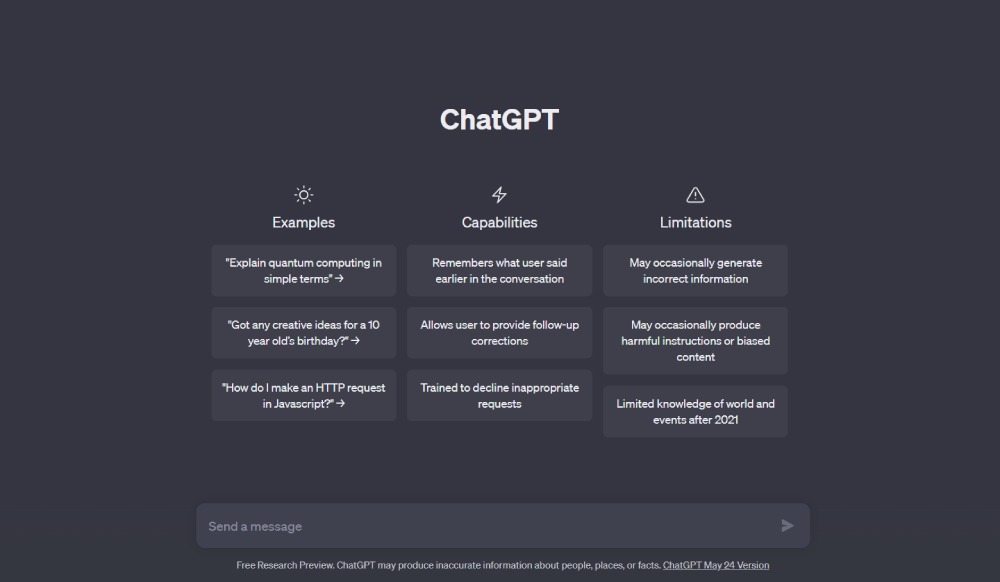 ChatGPT

Examples

"Explain quantum computing in simple terms" →

"Got any creative ideas for a 10 year old's birthday?" →

"How do I make an HTTP request in Javascript?" →

Capabilities

Remembers what user said earlier in the conversation

Allows user to provide follow-up corrections

Trained to decline inappropriate requests

Limitations

May occasionally generate incorrect information

May occasionally produce harmful instructions or biased content

Limited knowledge of world and events after 2021

Send a message

Free Research Preview. ChatGPT may produce inaccurate information about people, places, or facts. ChatGPT May 24 Version